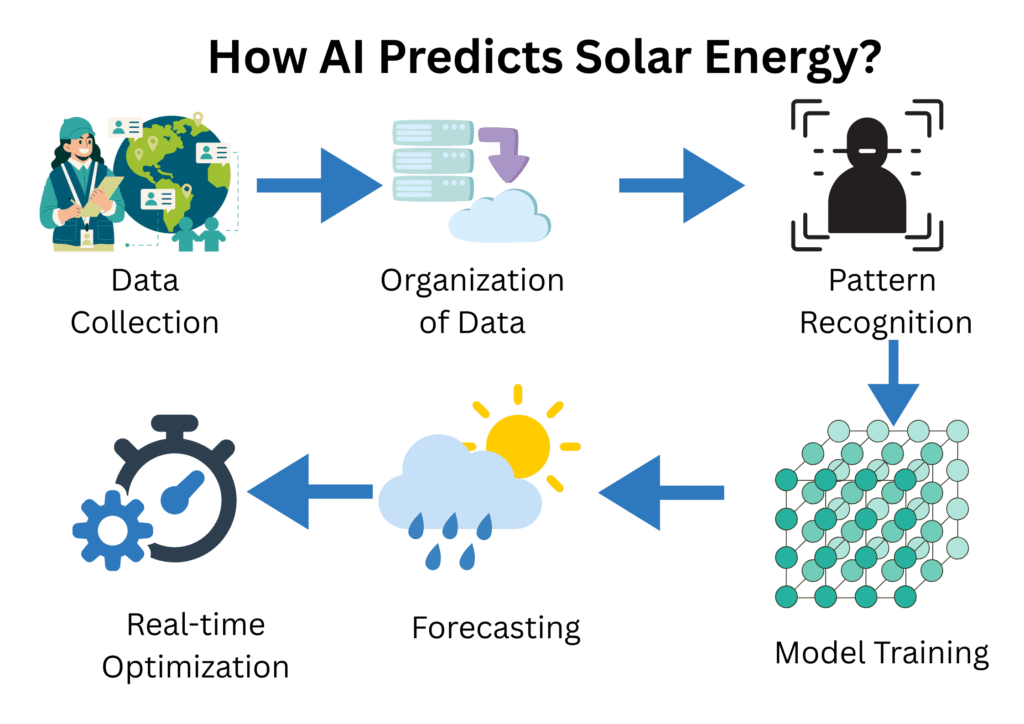 How AI Predicts Solar Energy?

Data Collection

Organization of Data

Pattern Recognition

Model Training

Forecasting

Real-time Optimization